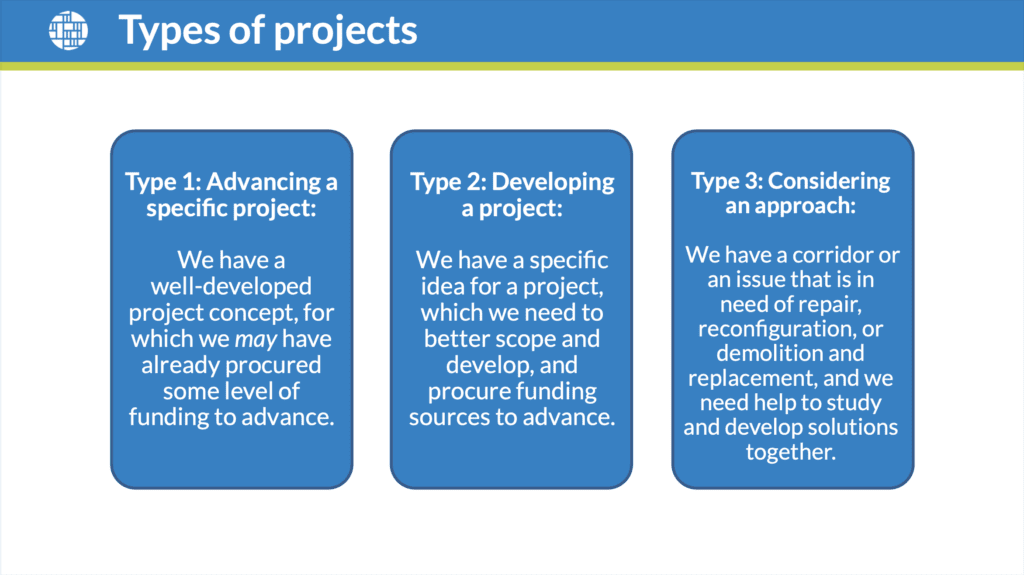 Types of projects

Type 1: Advancing a specific project:

We have a well-developed project concept, for which we may have already procured some level of funding to advance.

Type 2: Developing a project:

We have a specific idea for a project, which we need to better scope and develop, and procure funding sources to advance.

Type 3: Considering an approach:

We have a corridor or an issue that is in need of repair, reconfiguration, or demolition and replacement, and we need help to study and develop solutions together.